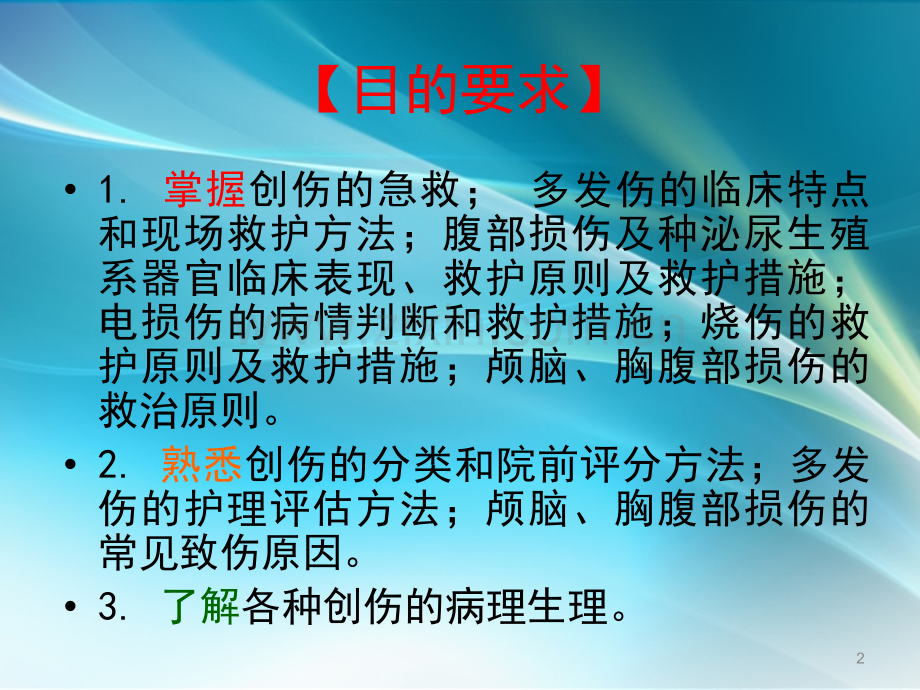 【目的要求】

• 1. 掌握创伤的急救； 多发伤的临床特点和现场救护方法；腹部损伤及种泌尿生殖系器官临床表现、救护原则及救护措施；电损伤的病情判断和救护措施；烧伤的救护原则及救护措施；颅脑、胸腹部损伤的救治原则。

• 2. 熟悉创伤的分类和院前评分方法；多发伤的护理评估方法；颅脑、胸腹部损伤的常见致伤原因。

• 3. 了解各种创伤的病理生理。

2